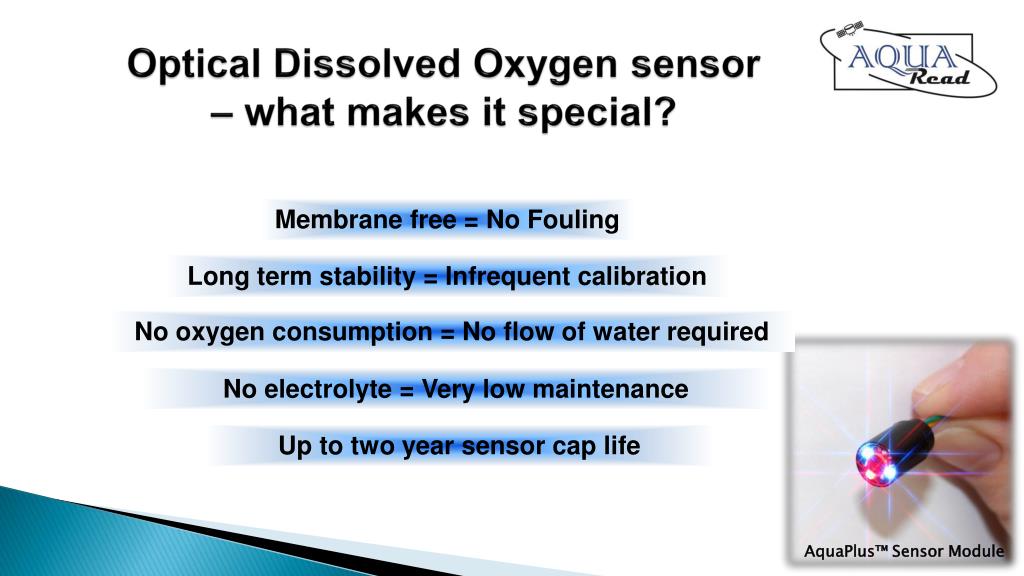 Optical Dissolved Oxygen sensor – what makes it special?

AQUA Read

Membrane free = No Fouling

Long term stability = Infrequent calibration

No oxygen consumption = No flow of water required

No electrolyte = Very low maintenance

Up to two year sensor cap life

AquaPlus™ Sensor Module